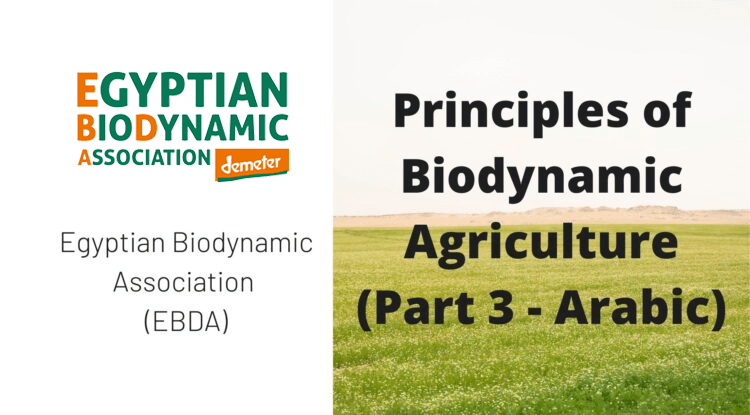 EGYPTIAN BIODYNAMIC ASSOCIATION demeter

Egyptian Biodynamic Association (EBDA)

Principles of Biodynamic Agriculture (Part 3 - Arabic)